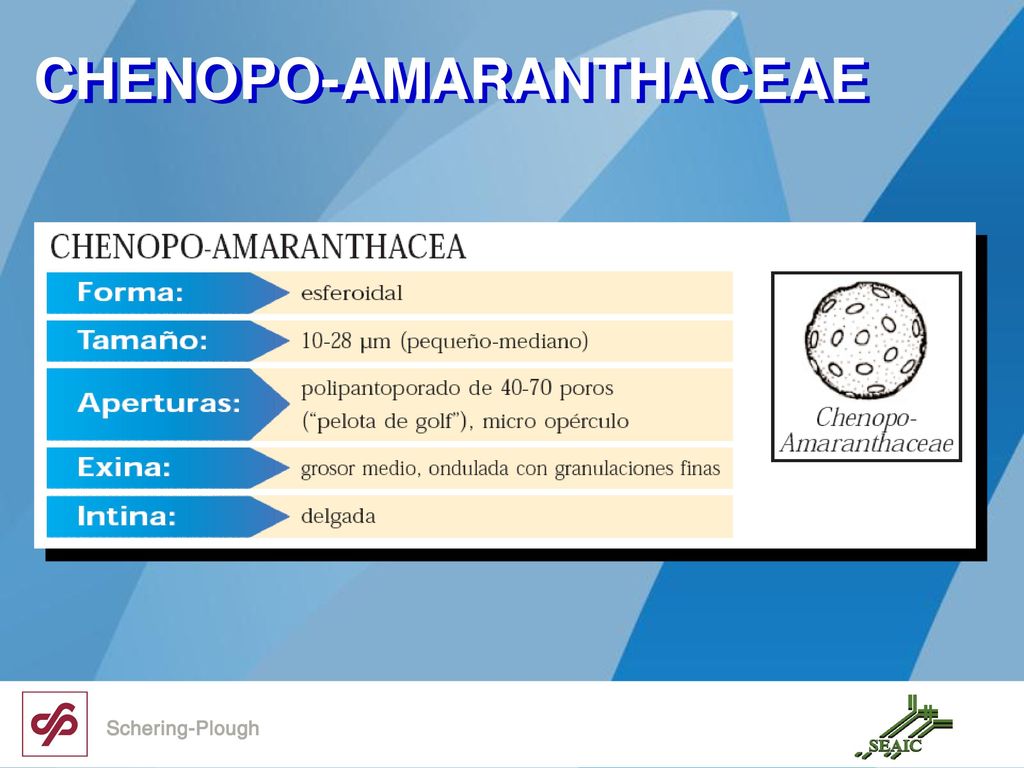 CHENOPO-AMARANTHACEAE

CHENOPO-AMARANTHACEA

| Forma: | esferoidal |
|---|---|
| Tamaño: | 10-28 μm (pequeño-mediano) |
| Aperturas: | polipantoporado de 40-70 poros ("pelota de golf"), micro opérculo |
| Exina: | grosor medio, ondulada con granulaciones finas |
| Intina: | delgada |

Chenopo-Amaranthaceae

Schering-Plough

SEAIC